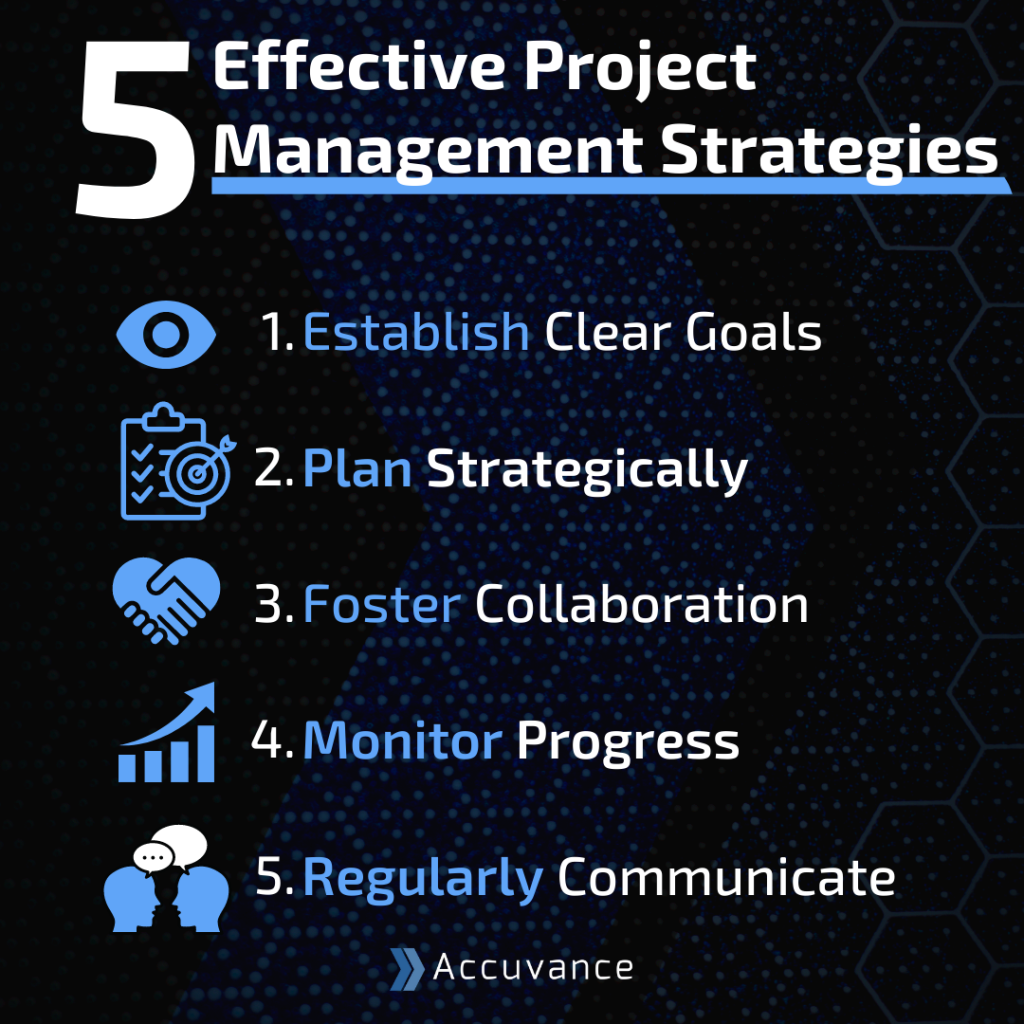 5 Effective Project Management Strategies

1. Establish Clear Goals

2. Plan Strategically

3. Foster Collaboration

4. Monitor Progress

5. Regularly Communicate

Accuvance